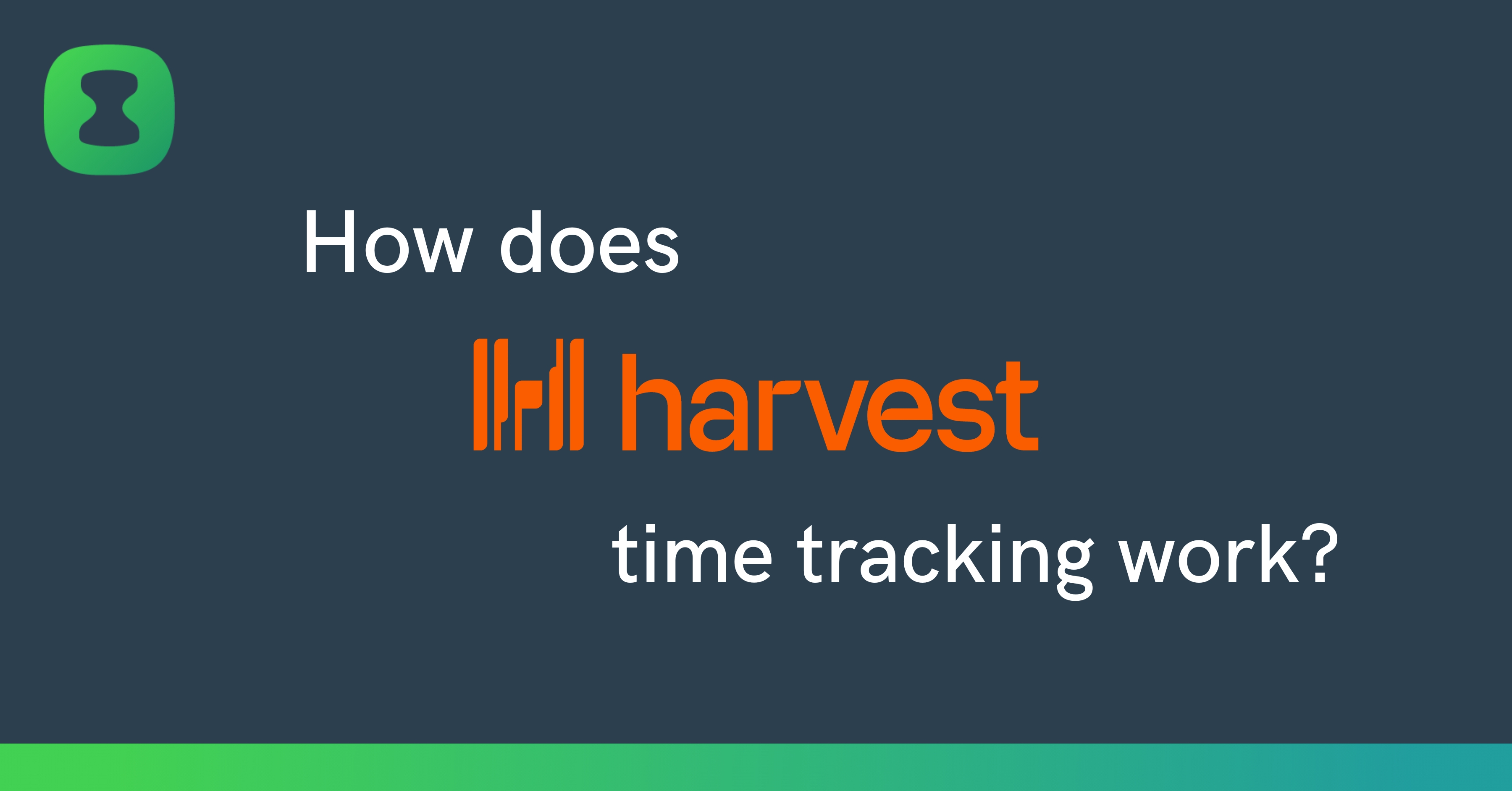 How does

harvest

time tracking work?